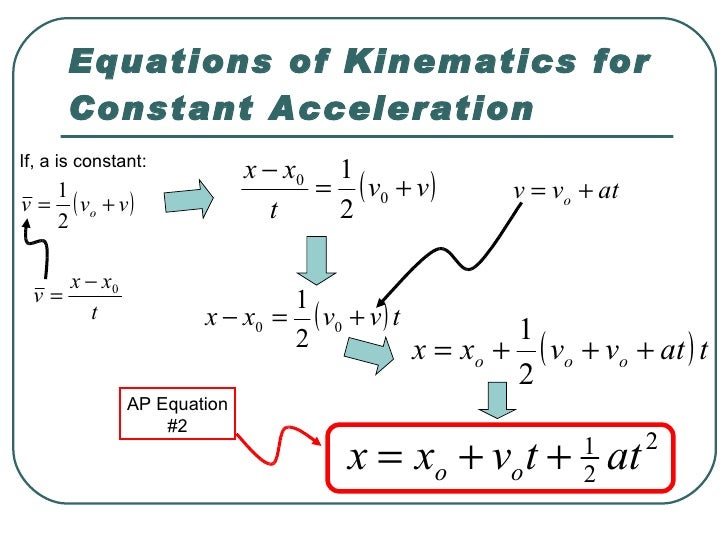 Equations of Kinematics for Constant Acceleration

If, a is constant:

$\bar{v} = \frac{1}{2}(v_o + v)$

$\bar{v} = \frac{x - x_0}{t}$

$\frac{x - x_0}{t} = \frac{1}{2}(v_0 + v)$

$v = v_o + at$

$x - x_0 = \frac{1}{2}(v_0 + v)t$

$x = x_o + \frac{1}{2}(v_o + v_o + at)t$

AP Equation #2

$x = x_o + v_o t + \frac{1}{2}at^2$